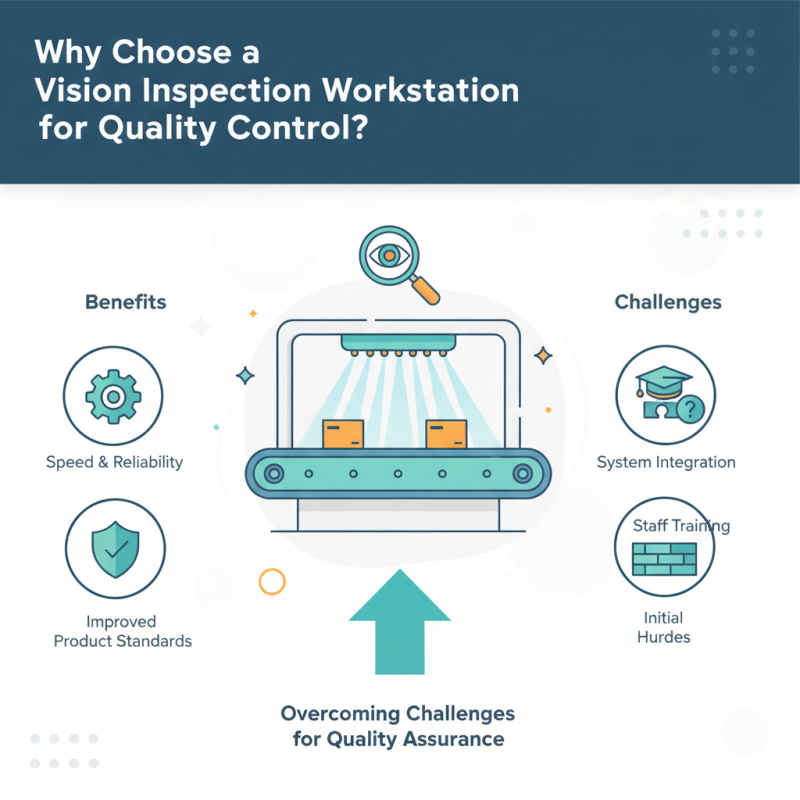 Why Choose a Vision Inspection Workstation for Quality Control?

Benefits

Speed & Reliability

Improved Product Standards

Challenges

System Integration

Staff Training

Initial Hurdes

Overcoming Challenges for Quality Assurance